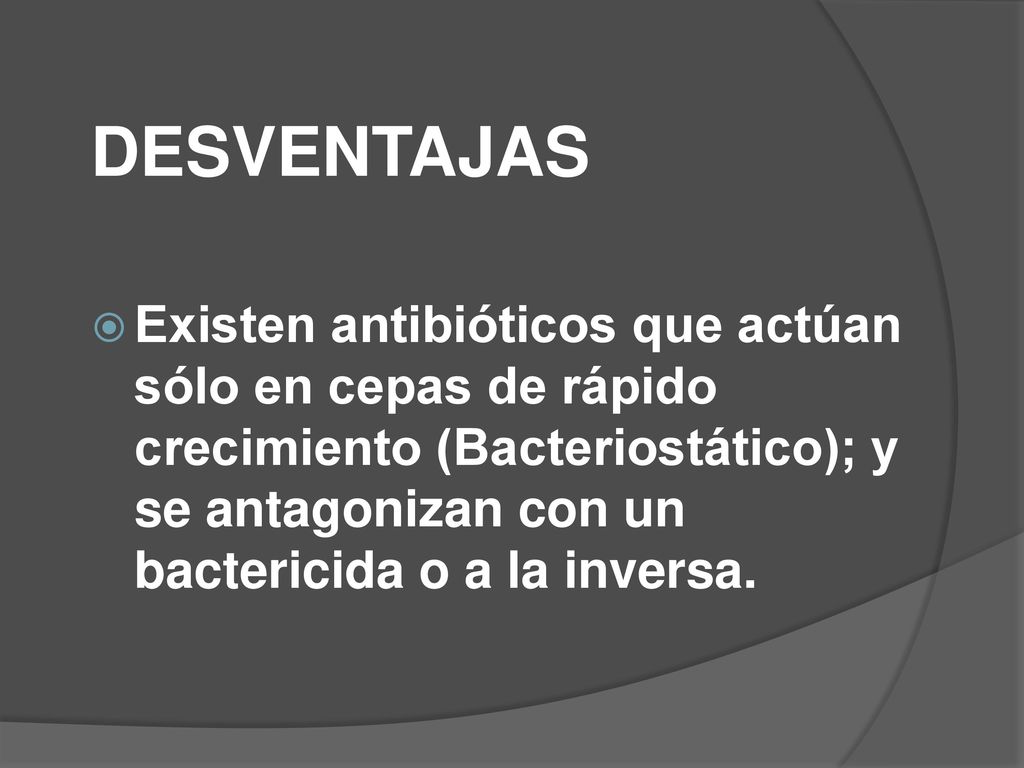 DESVENTAJAS

Existen antibióticos que actúan sólo en cepas de rápido crecimiento (Bacteriostático); y se antagonizan con un bactericida o a la inversa.